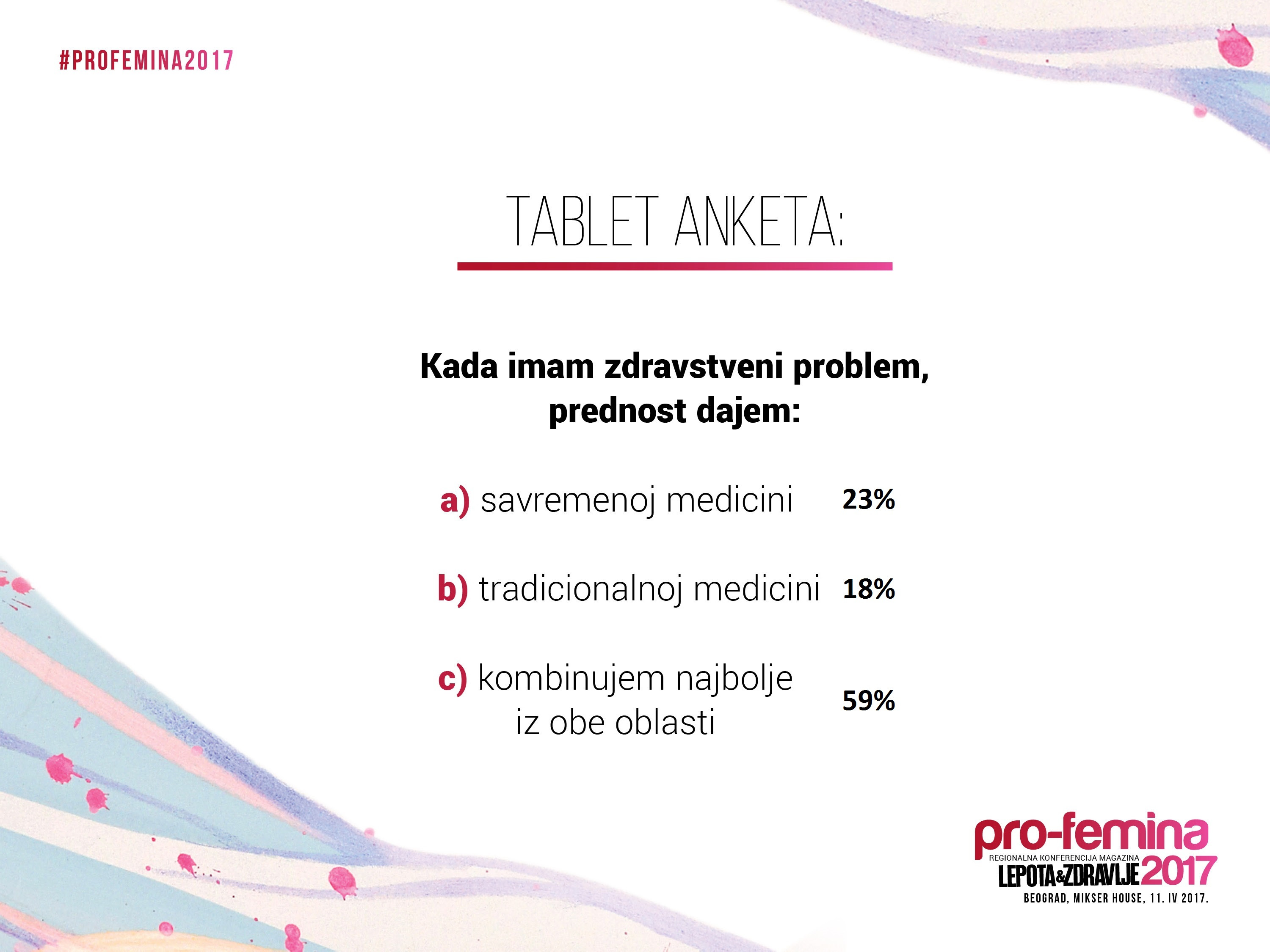 #PROFEMINA2017

TABLET ANKETA:

Kada imam zdravstveni problem, prednost dajem:

a) savremenoj medicini 23%

b) tradicionalnoj medicini 18%

c) kombinujem najbolje iz obe oblasti 59%

pro-femina
REGIONALNA KONFERENCIJA MAGAZINA
LEPOTA&ZDRAVLJE 2017
BEOGRAD, MIKSER HOUSE, 11. IV 2017.